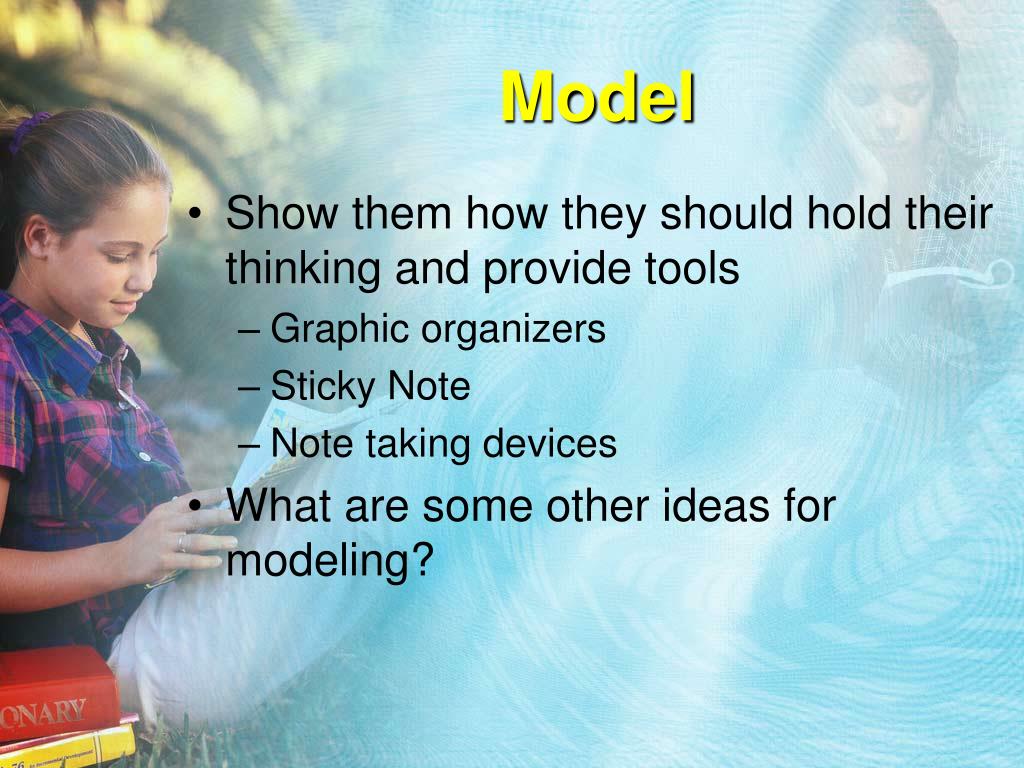 Model

• Show them how they should hold their thinking and provide tools
  – Graphic organizers
  – Sticky Note
  – Note taking devices
• What are some other ideas for modeling?

ONARY